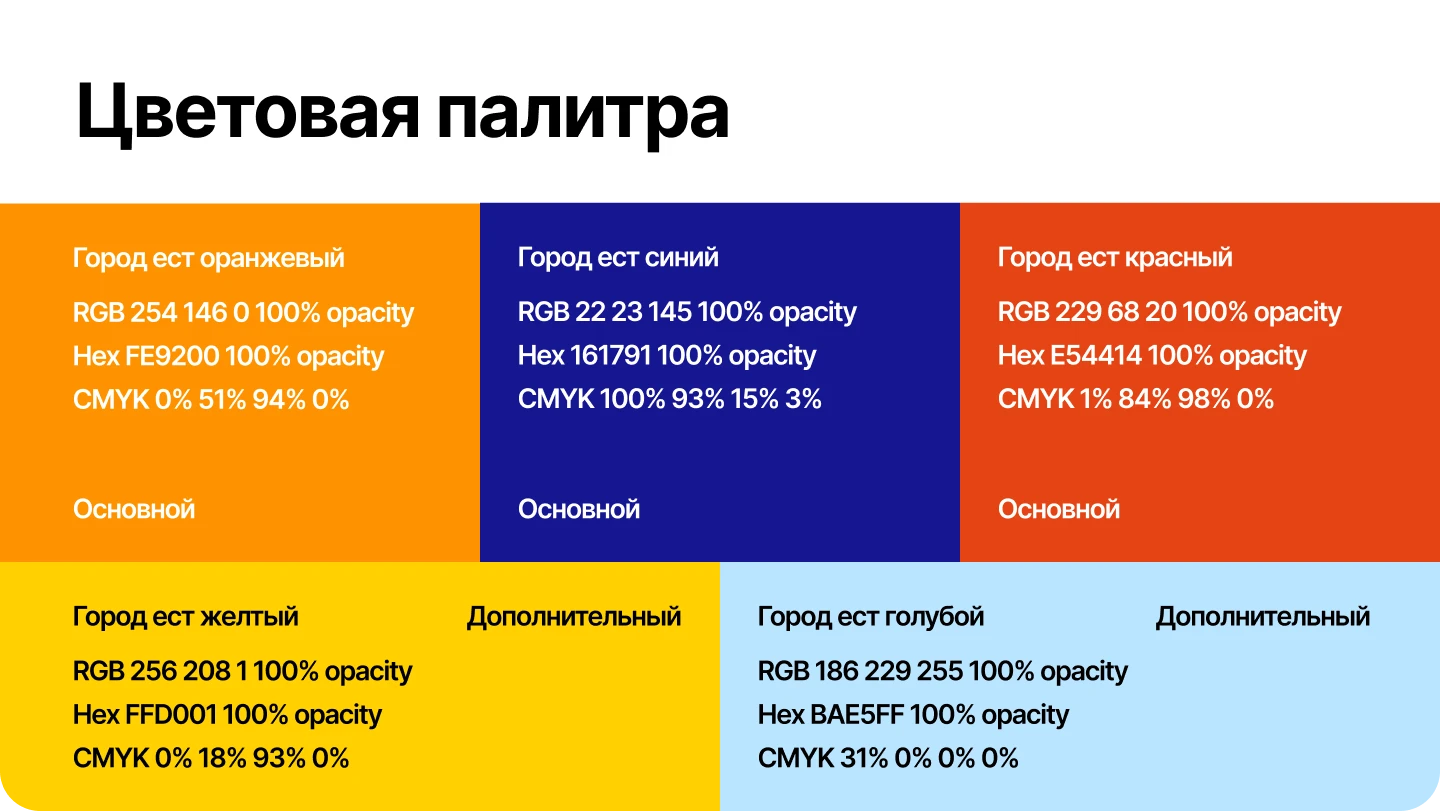 Цветовая палитра

Город ест оранжевый

RGB 254 146 0 100% opacity

Hex FE9200 100% opacity

CMYK 0% 51% 94% 0%

Основной

Город ест синий

RGB 22 23 145 100% opacity

Hex 161791 100% opacity

CMYK 100% 93% 15% 3%

Основной

Город ест красный

RGB 229 68 20 100% opacity

Hex E54414 100% opacity

CMYK 1% 84% 98% 0%

Основной

Город ест желтый

Дополнительный

RGB 256 208 1 100% opacity

Hex FFD001 100% opacity

CMYK 0% 18% 93% 0%

Город ест голубой

Дополнительный

RGB 186 229 255 100% opacity

Hex BAE5FF 100% opacity

CMYK 31% 0% 0% 0%